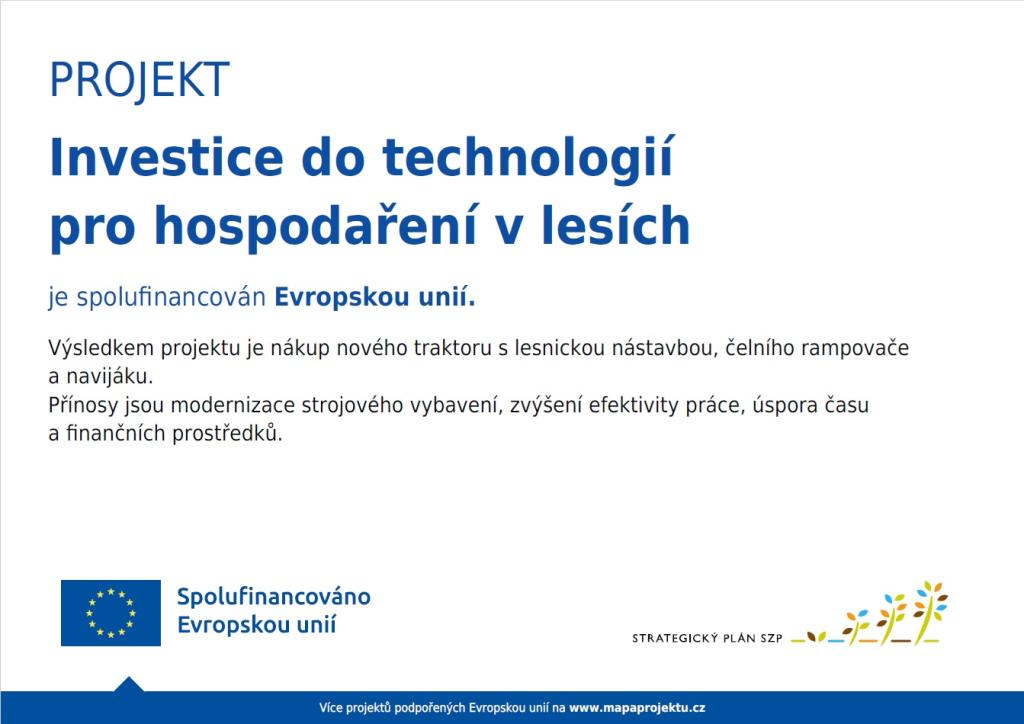 PROJEKT

Investice do technologií pro hospodaření v lesích

je spolufinancován Evropskou unií.

Výsledkem projektu je nákup nového traktoru s lesnickou nástavbou, čelního rampovače a navijáku.
Přínosy jsou modernizace strojového vybavení, zvýšení efektivity práce, úspora času a finančních prostředků.

Spolufinancováno Evropskou unií

STRATEGICKÝ PLÁN SZP

Více projektů podpořených Evropskou unií na www.mapaprojektu.cz